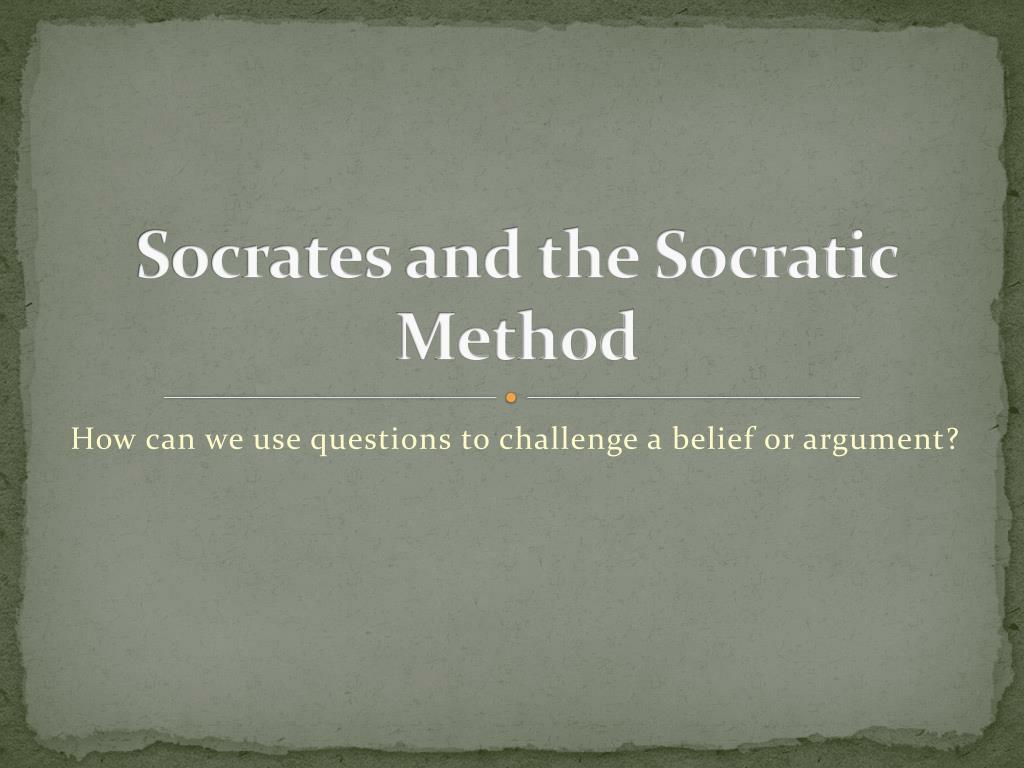 Socrates and the Socratic Method

How can we use questions to challenge a belief or argument?